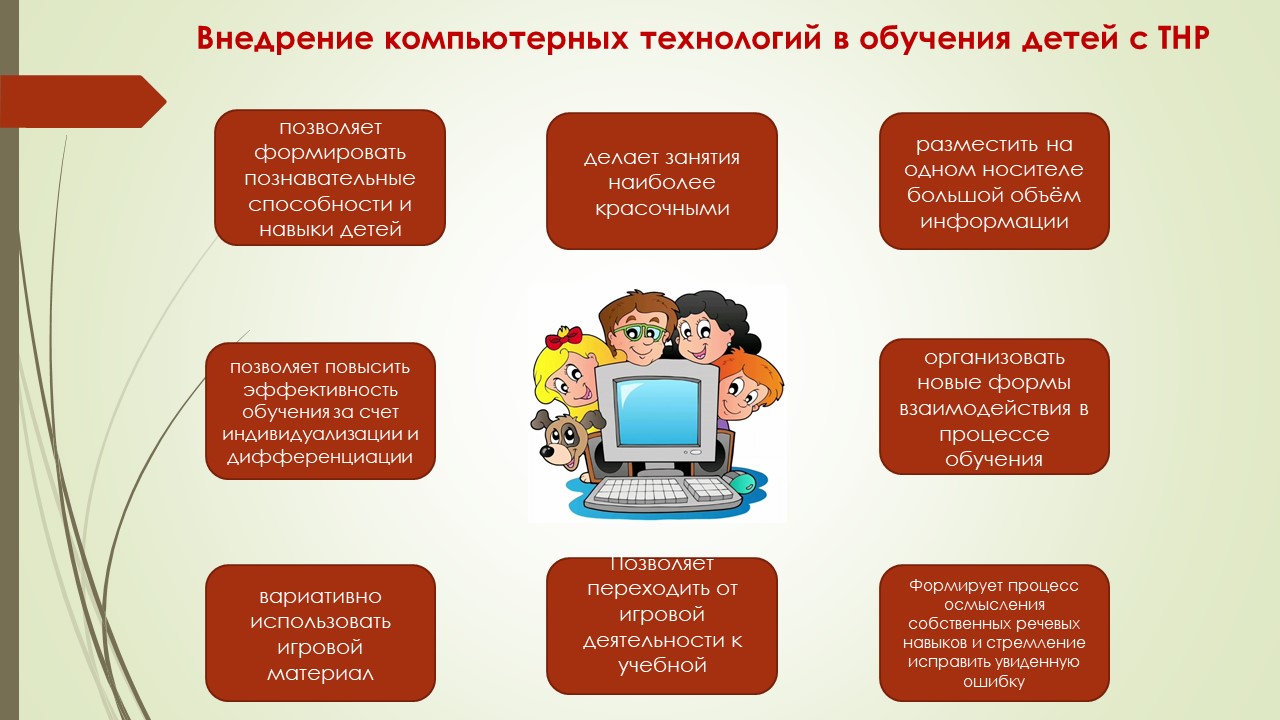 Внедрение компьютерных технологий в обучения детей с ТНР

позволяет формировать познавательные способности и навыки детей

делает занятия наиболее красочными

разместить на одном носителе большой объём информации

позволяет повысить эффективность обучения за счет индивидуализации и дифференциации

организовать новые формы взаимодействия в процессе обучения

вариативно использовать игровой материал

Позволяет переходить от игровой деятельности к учебной

Формирует процесс осмысления собственных речевых навыков и стремление исправить увиденную ошибку